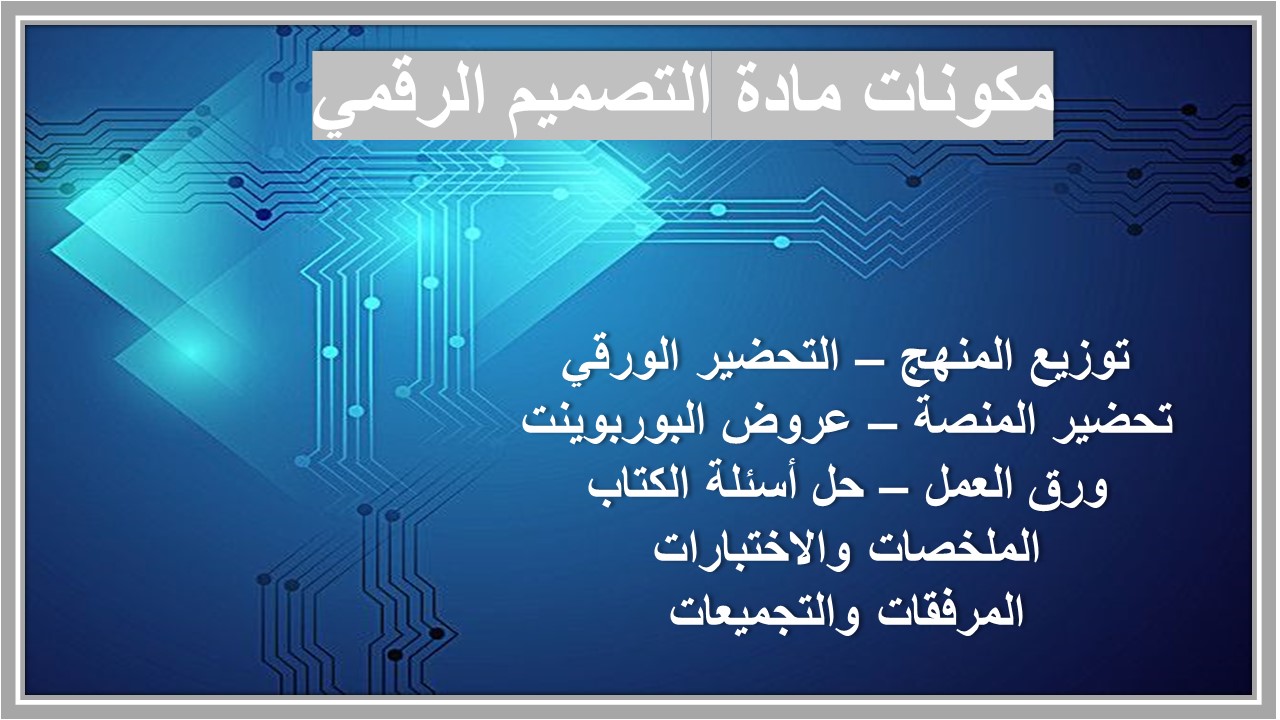 مكونات مادة التصميم الرقمي

توزيع المنهج – التحضير الورقي
تحضير المنصة – عروض البوربوينت
ورق العمل – حل أسئلة الكتاب
الملخصات والاختبارات
المرفقات والتجميعات